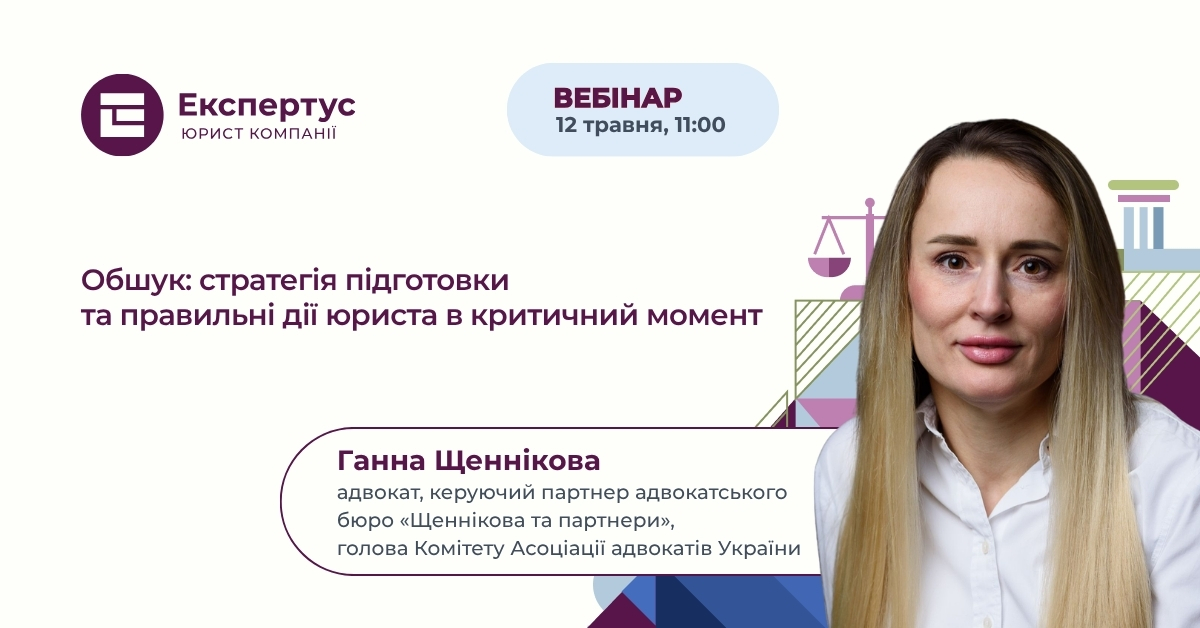 Експертус
ЮРИСТ КОМПАНІЇ

ВЕБІНАР
12 травня, 11:00

Обшук: стратегія підготовки та правильні дії юриста в критичний момент

Ганна Щеннікова
адвокат, керуючий партнер адвокатського бюро «Щеннікова та партнери», голова Комітету Асоціації адвокатів України